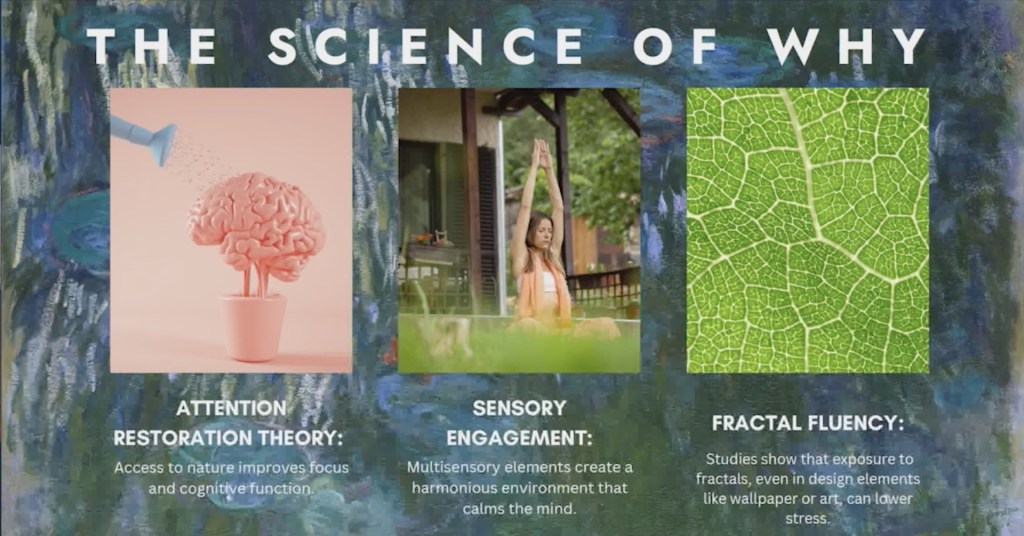 THE SCIENCE OF WHY

ATTENTION RESTORATION THEORY:

Access to nature improves focus and cognitive function.

SENSORY ENGAGEMENT:

Multisensory elements create a harmonious environment that calms the mind.

FRACTAL FLUENCY:

Studies show that exposure to fractals, even in design elements like wallpaper or art, can lower stress.